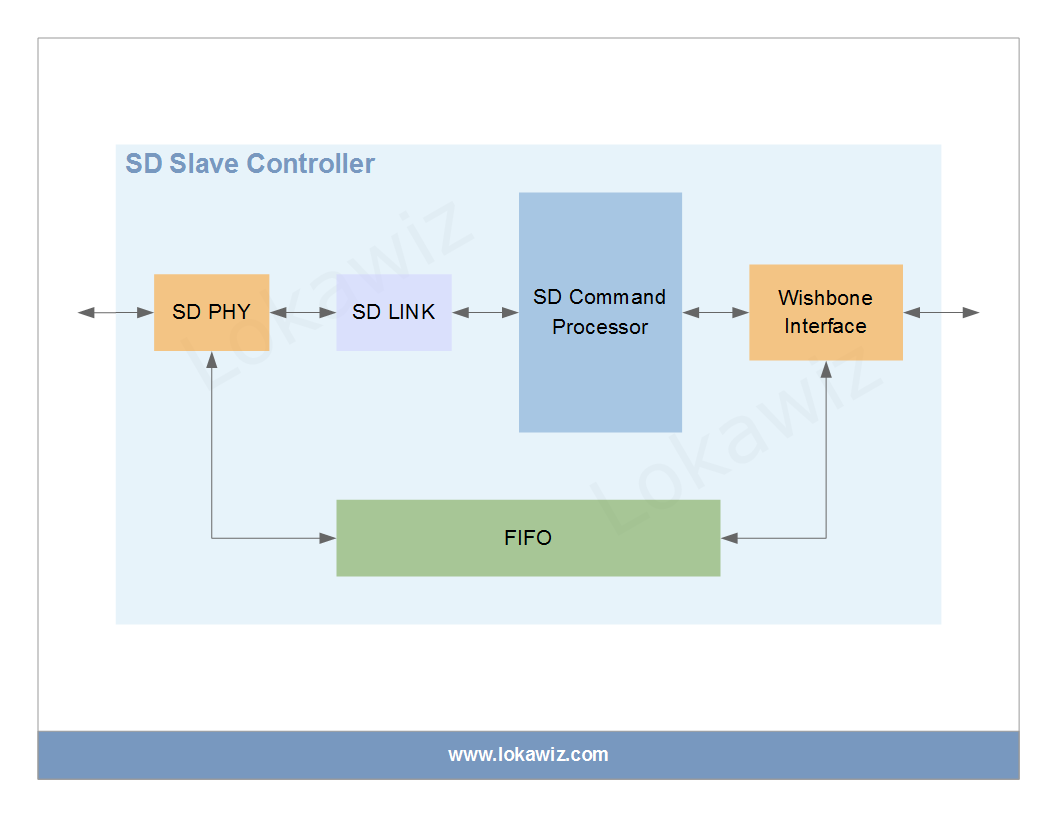 SD Slave Controller

Lokawiz

SD PHY

SD LINK

SD Command Processor

Wishbone Interface

Lokawiz

FIFO

www.lokawiz.com